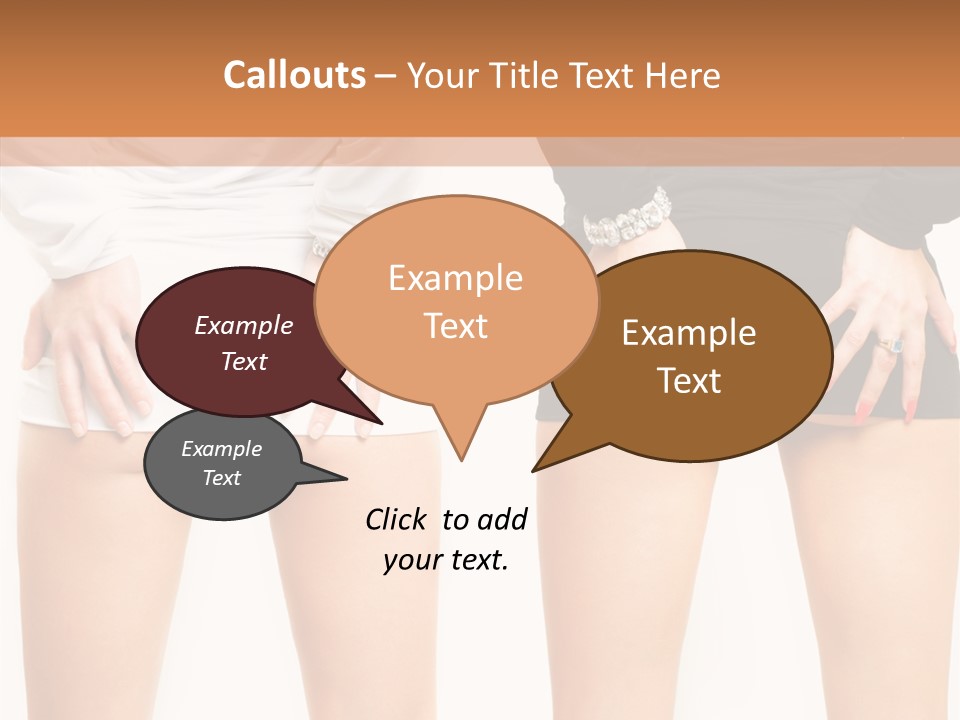 Callouts – Your Title Text Here

Example Text

Example Text

Example Text

Example Text

Click to add your text.